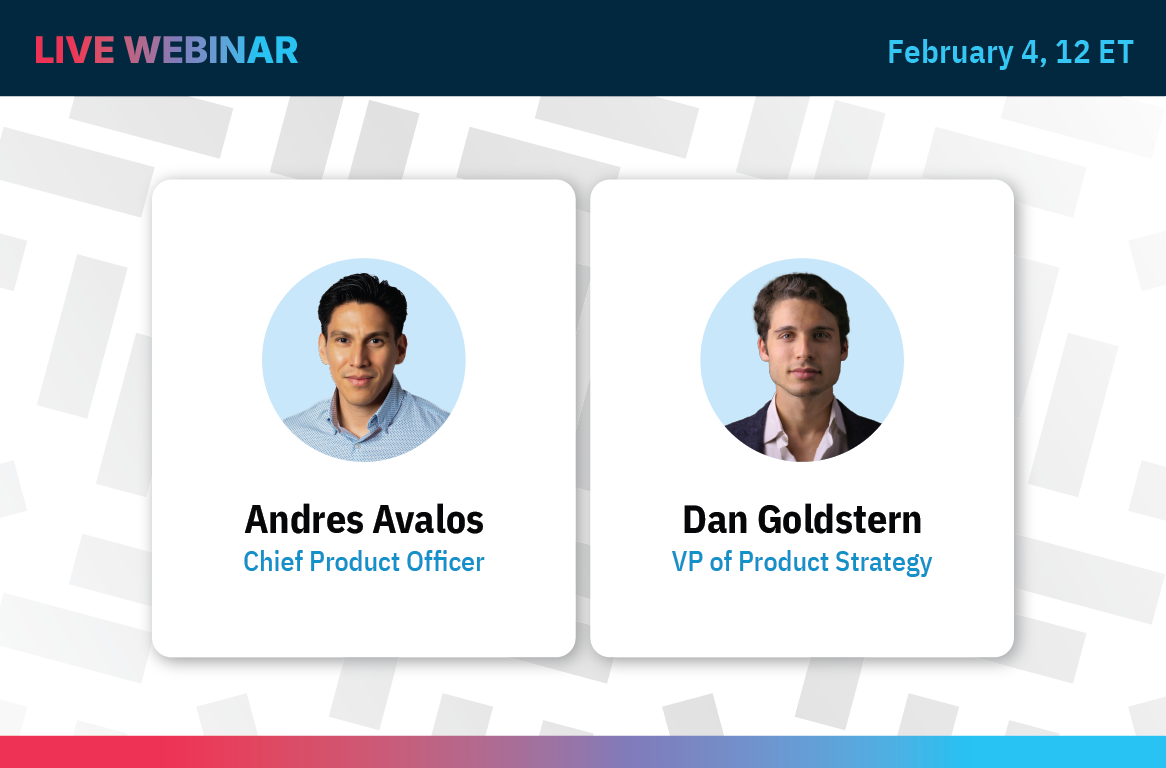 LIVE WEBINAR

February 4, 12 ET

Andres Avalos
Chief Product Officer

Dan Goldstern
VP of Product Strategy